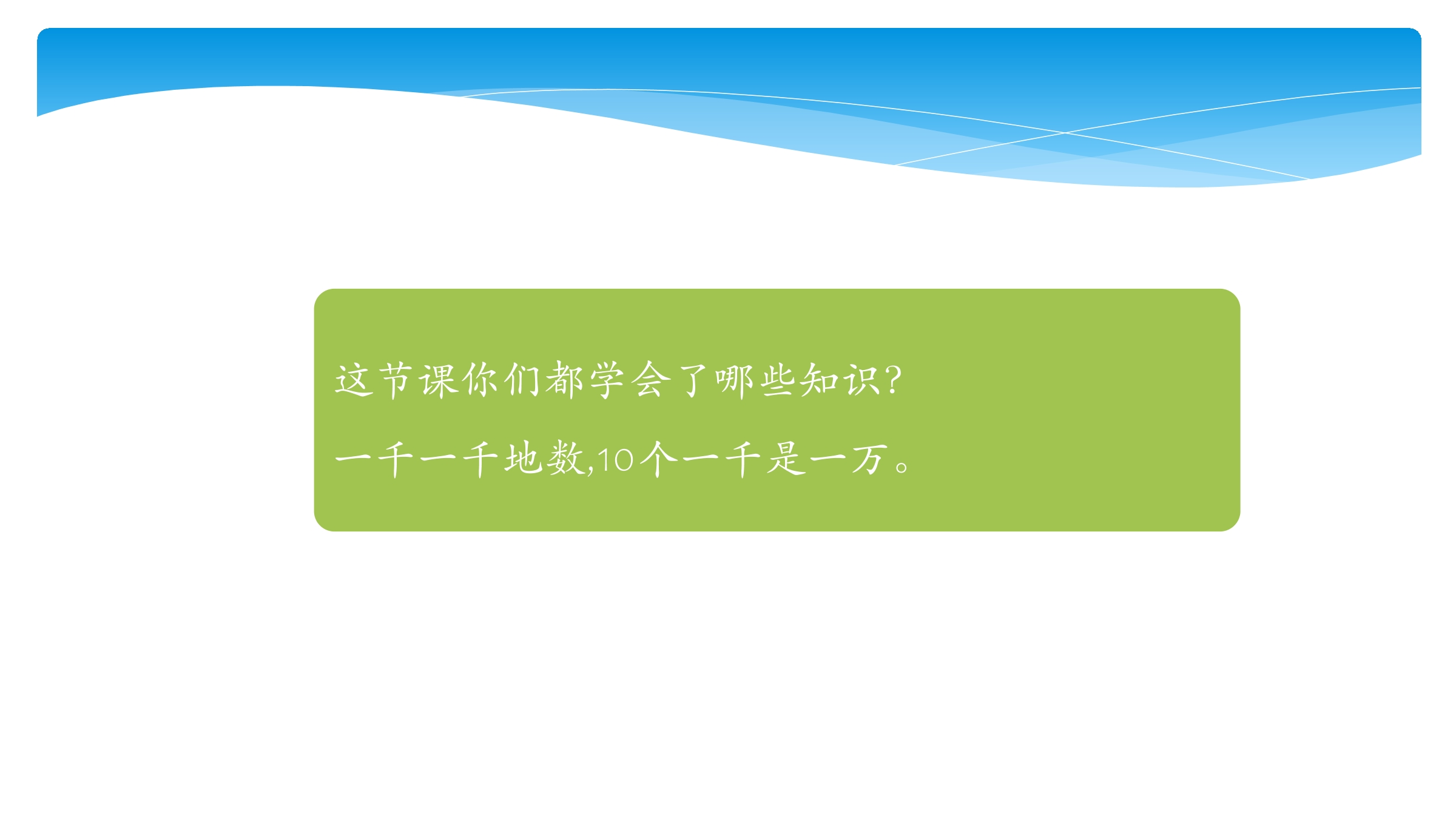 这节课你们都学会了哪些知识?

一千一千地数,10个一千是一万。